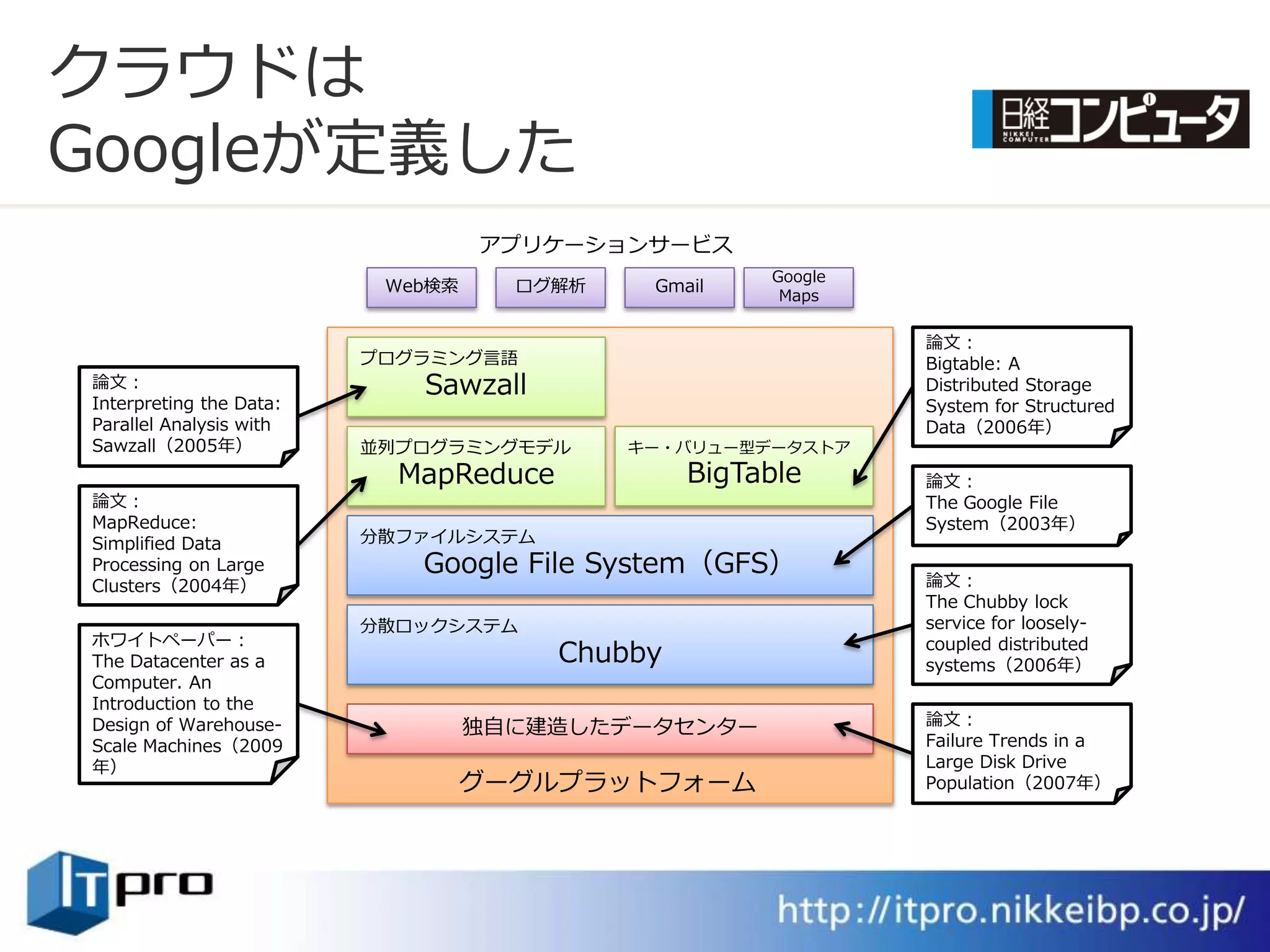 クラウドは
Googleが定義した

日経コンピュータ
NIKKEI COMPUTER

アプリケーションサービス

Web検索

ログ解析

Gmail

Google Maps

論文：
Interpreting the Data: Parallel Analysis with Sawzall（2005年）

論文：
MapReduce: Simplified Data Processing on Large Clusters（2004年）

ホワイトペーパー：
The Datacenter as a Computer. An Introduction to the Design of Warehouse-Scale Machines（2009年）

プログラミング言語
Sawzall

並列プログラミングモデル
MapReduce

キー・バリュー型データストア
BigTable

分散ファイルシステム
Google File System（GFS）

分散ロックシステム
Chubby

独自に建造したデータセンター

グーグルプラットフォーム

論文：
Bigtable: A Distributed Storage System for Structured Data（2006年）

論文：
The Google File System（2003年）

論文：
The Chubby lock service for loosely-coupled distributed systems（2006年）

論文：
Failure Trends in a Large Disk Drive Population（2007年）

ITpro

http://itpro.nikkeibp.co.jp/